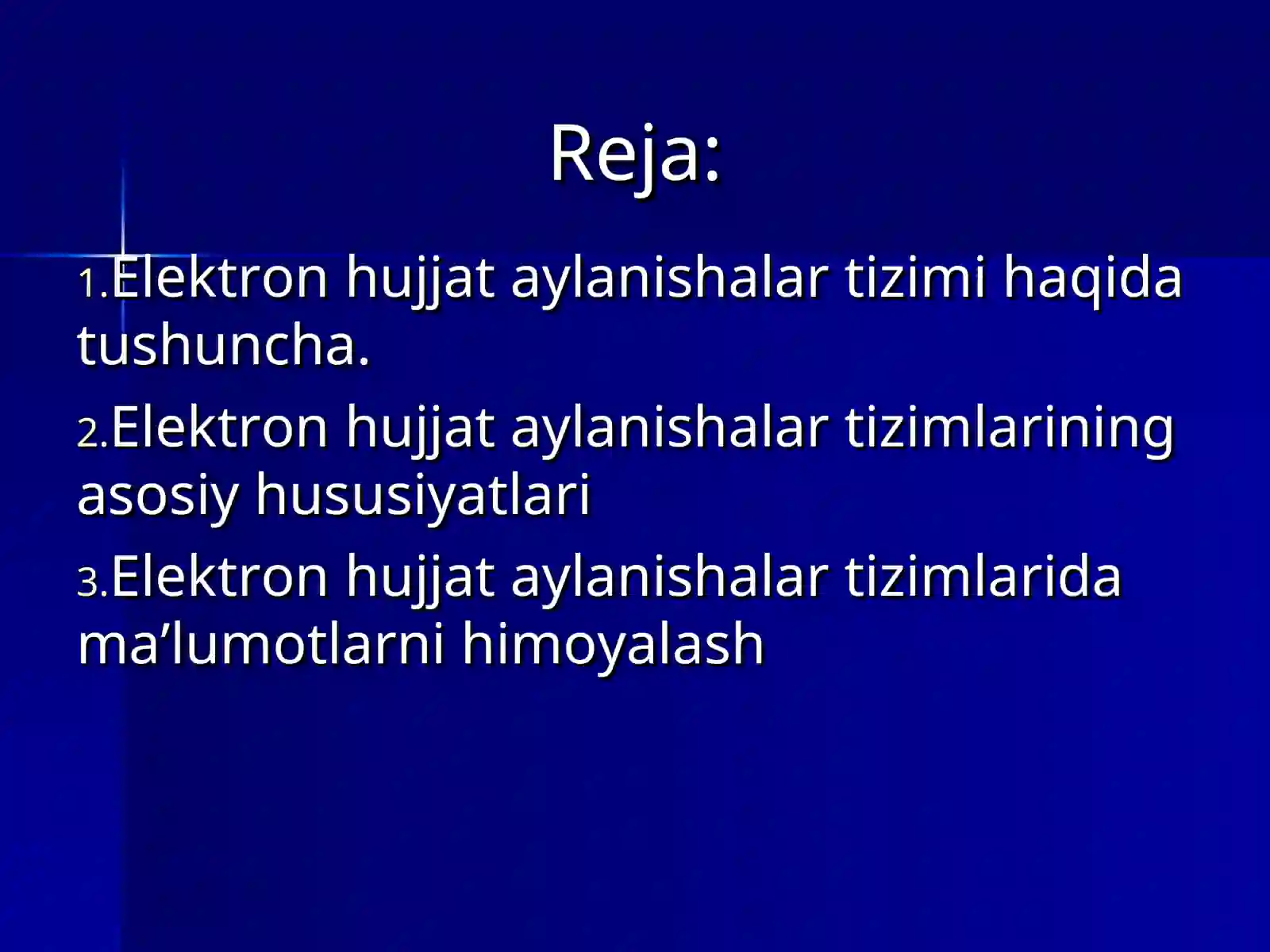 Reja:

1.Elektron hujjat aylanishalar tizimi haqida tushuncha.

2.Elektron hujjat aylanishalar tizimlarining asosiy hususiyatlari

3.Elektron hujjat aylanishalar tizimlarida ma’lumotlarni himoyalash